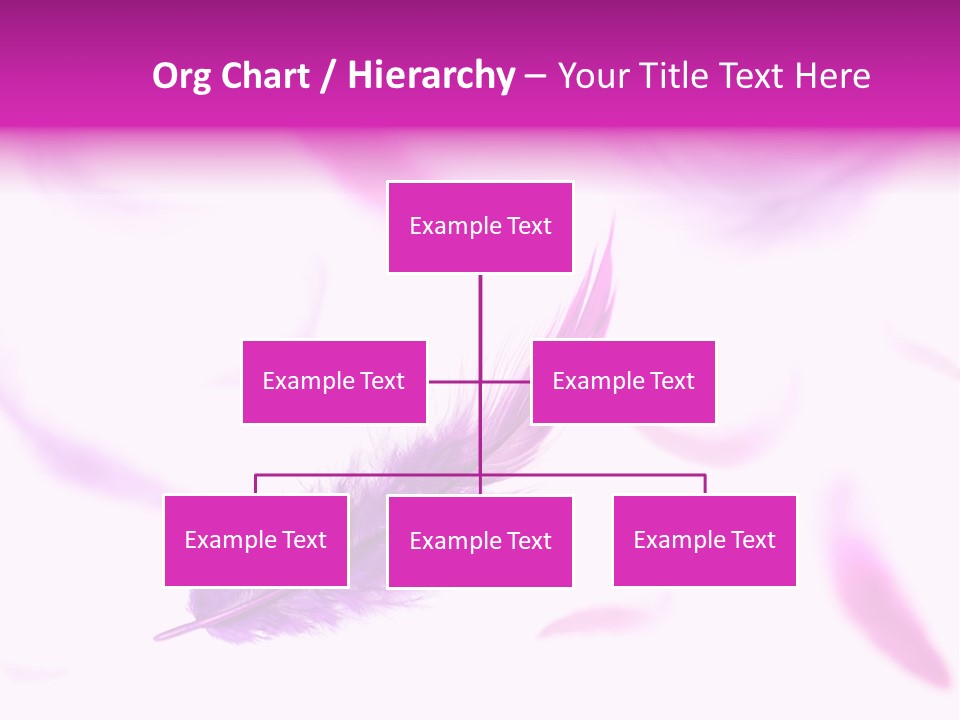 Org Chart / Hierarchy – Your Title Text Here

Example Text

Example Text

Example Text

Example Text

Example Text

Example Text